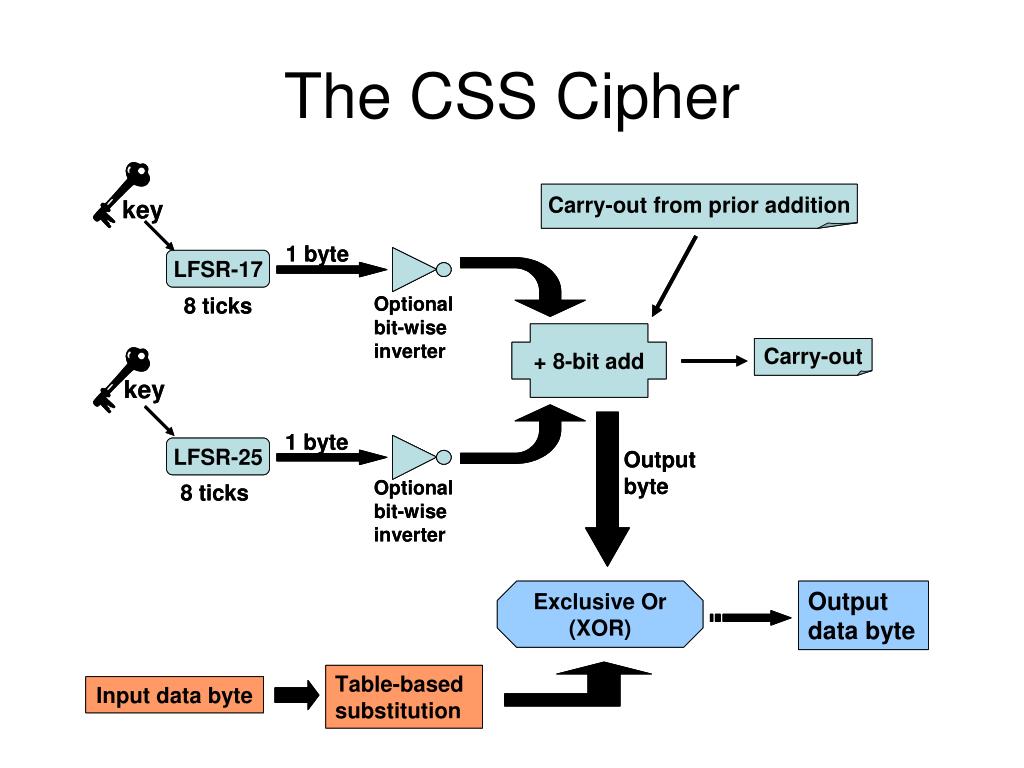 The CSS Cipher

key

LFSR-17

8 ticks

1 byte

Optional bit-wise inverter

Carry-out from prior addition

+ 8-bit add

Carry-out

key

LFSR-25

8 ticks

1 byte

Optional bit-wise inverter

Output byte

Exclusive Or (XOR)

Output data byte

Input data byte

Table-based substitution